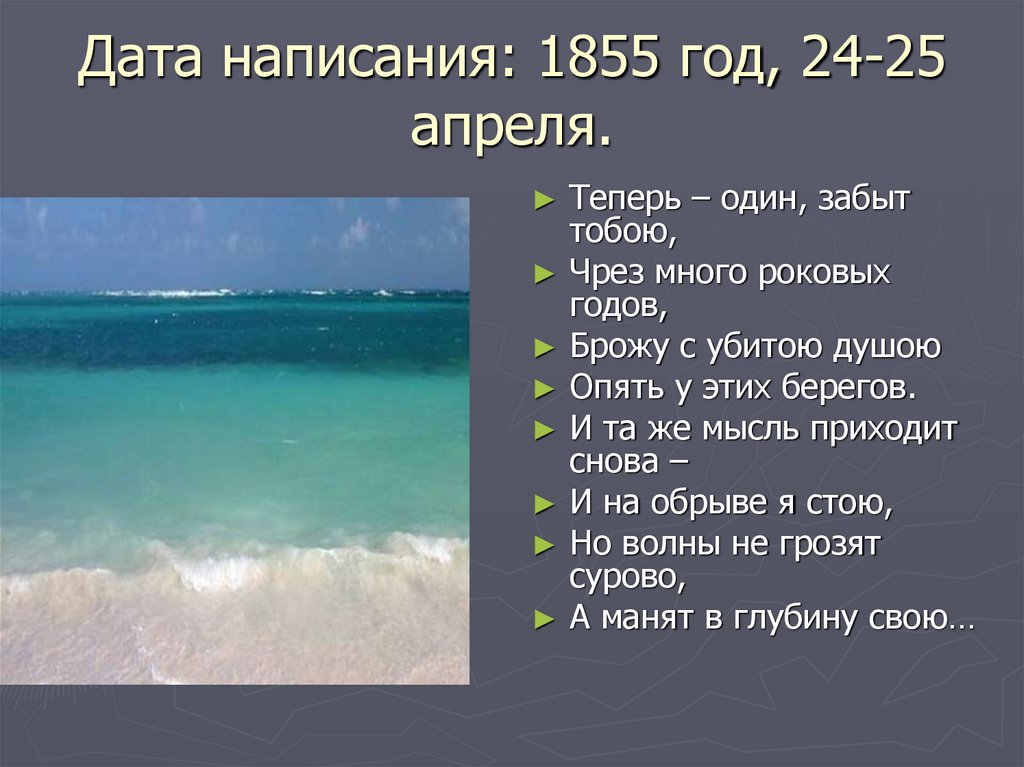 Дата написания: 1855 год, 24-25 апреля.

► Теперь – один, забыт тобою,
► Чрез много роковых годов,
► Брожу с убитою душою
► Опять у этих берегов.
► И та же мысль приходит снова –
► И на обрыве я стою,
► Но волны не грозят сурово,
► А манят в глубину свою…